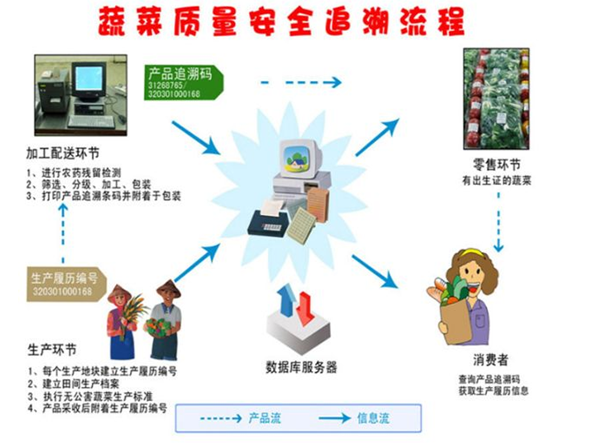 蔬菜质量安全追溯流程

产品追溯码
31268765/
320301000168

加工配送环节
1、进行农药残留检测
2、筛选、分级、加工、包装
3、打印产品追溯条码并附着于包装

零售环节
有出生证的蔬菜

生产履历编号
320301000168

生产环节
1、每个生产地块建立生产履历编号
2、建立田间生产档案
3、执行无公害蔬菜生产标准
4、产品采收后附着生产履历编号

数据库服务器

消费者
查询产品追溯码
获取生产履历信息

产品流
信息流